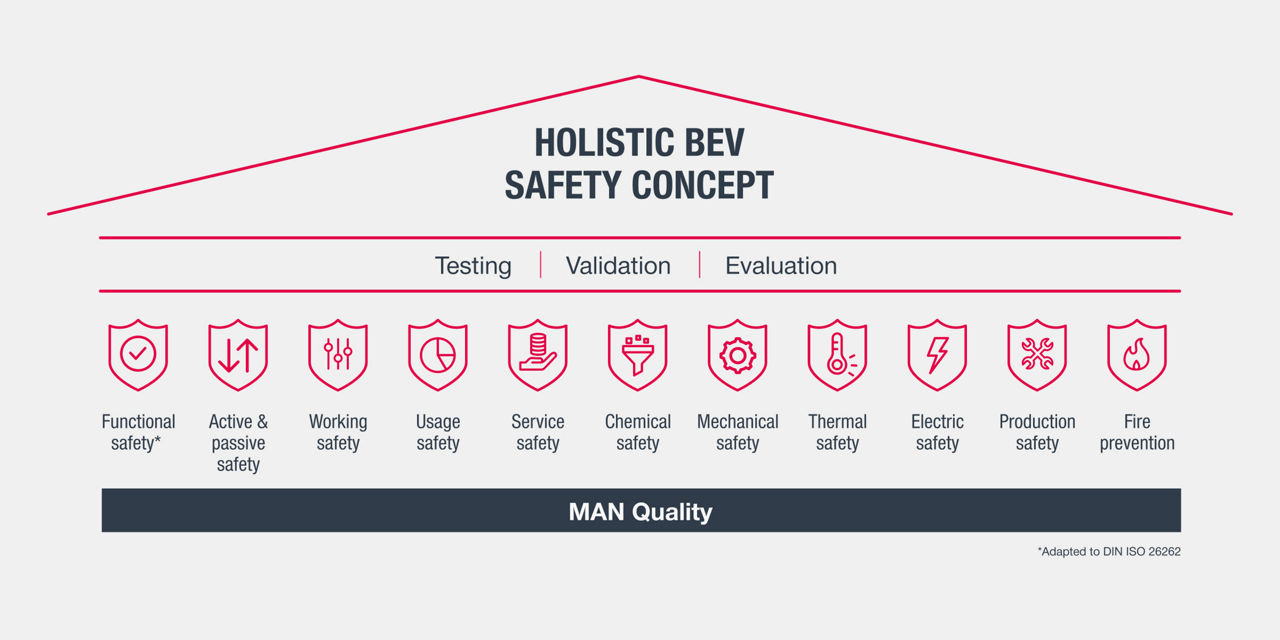 HOLISTIC BEV
SAFETY CONCEPT

Testing | Validation | Evaluation

Functional safety*

Active & passive safety

Working safety

Usage safety

Service safety

Chemical safety

Mechanical safety

Thermal safety

Electric safety

Production safety

Fire prevention

MAN Quality

*Adapted to DIN ISO 26262